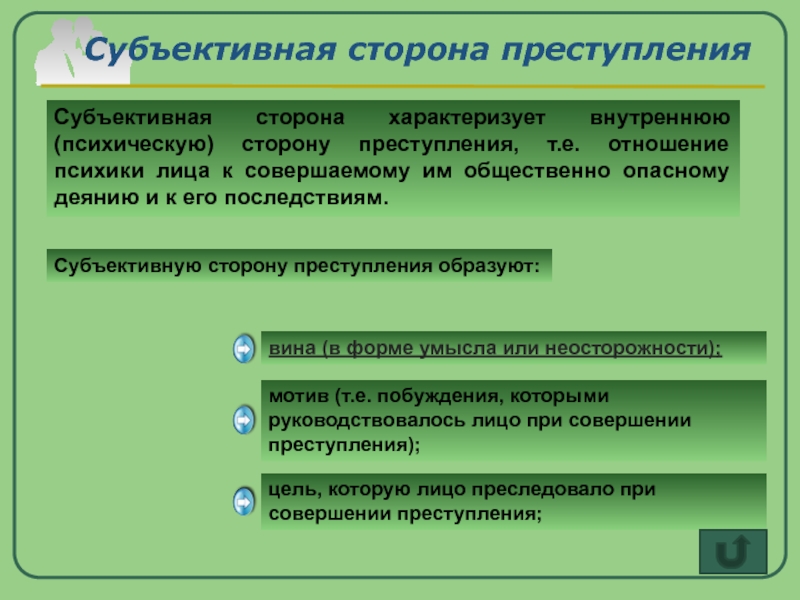 Субъективная сторона преступления

Субъективная сторона характеризует внутреннюю (психическую) сторону преступления, т.е. отношение психики лица к совершаемому им общественно опасному деянию и к его последствиям.

Субъективную сторону преступления образуют:

вина (в форме умысла или неосторожности);

мотив (т.е. побуждения, которыми руководствовалось лицо при совершении преступления);

цель, которую лицо преследовало при совершении преступления;